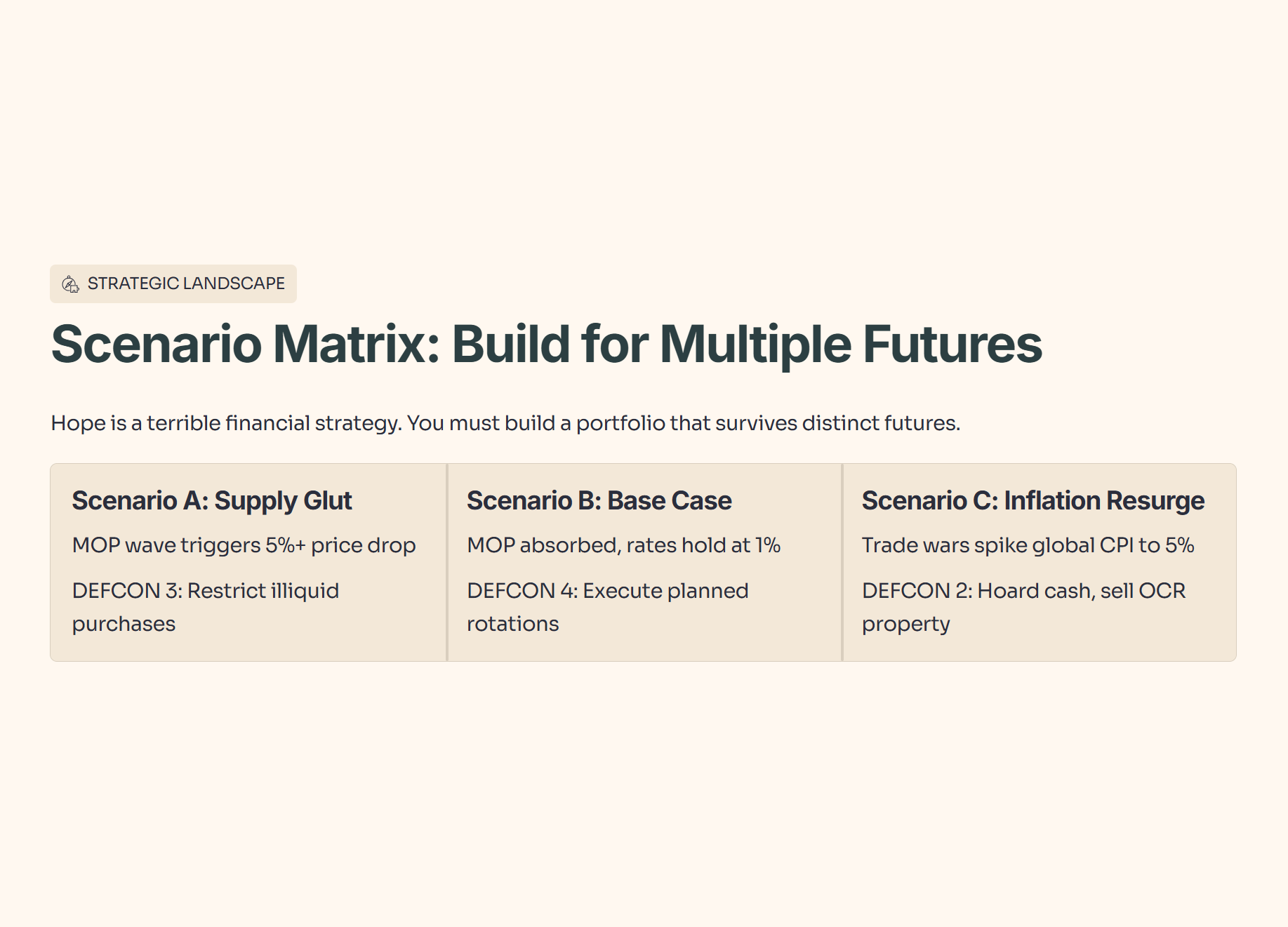 STRATEGIC LANDSCAPE

Scenario Matrix: Build for Multiple Futures

Hope is a terrible financial strategy. You must build a portfolio that survives distinct futures.

Scenario A: Supply Glut

MOP wave triggers 5%+ price drop

DEFCON 3: Restrict illiquid purchases

Scenario B: Base Case

MOP absorbed, rates hold at 1%

DEFCON 4: Execute planned rotations

Scenario C: Inflation Resurge

Trade wars spike global CPI to 5%

DEFCON 2: Hoard cash, sell OCR property